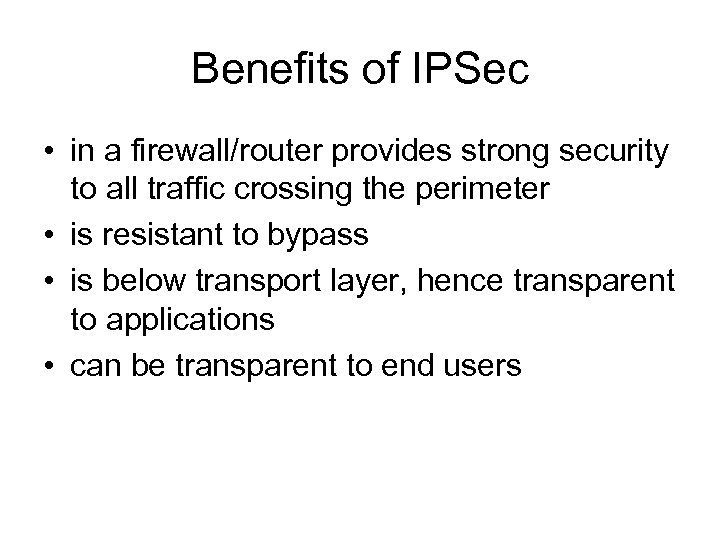 Benefits of IPSec

• in a firewall/router provides strong security to all traffic crossing the perimeter
• is resistant to bypass
• is below transport layer, hence transparent to applications
• can be transparent to end users